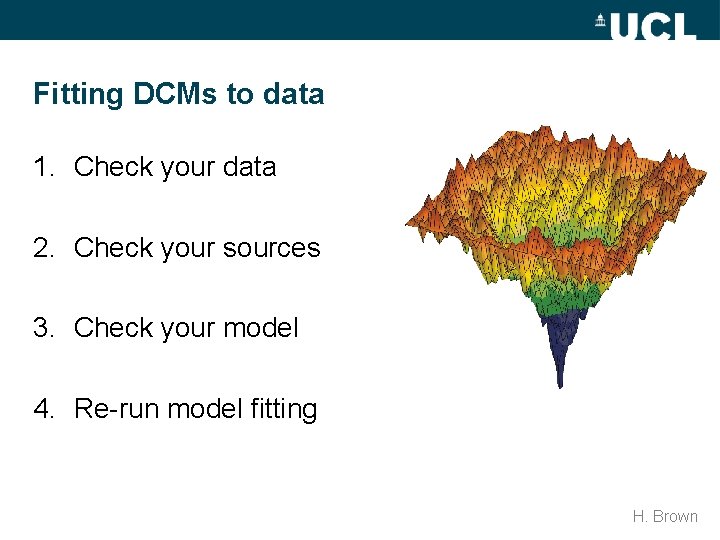 UCL

Fitting DCMs to data

1. Check your data

2. Check your sources

3. Check your model

4. Re-run model fitting

H. Brown